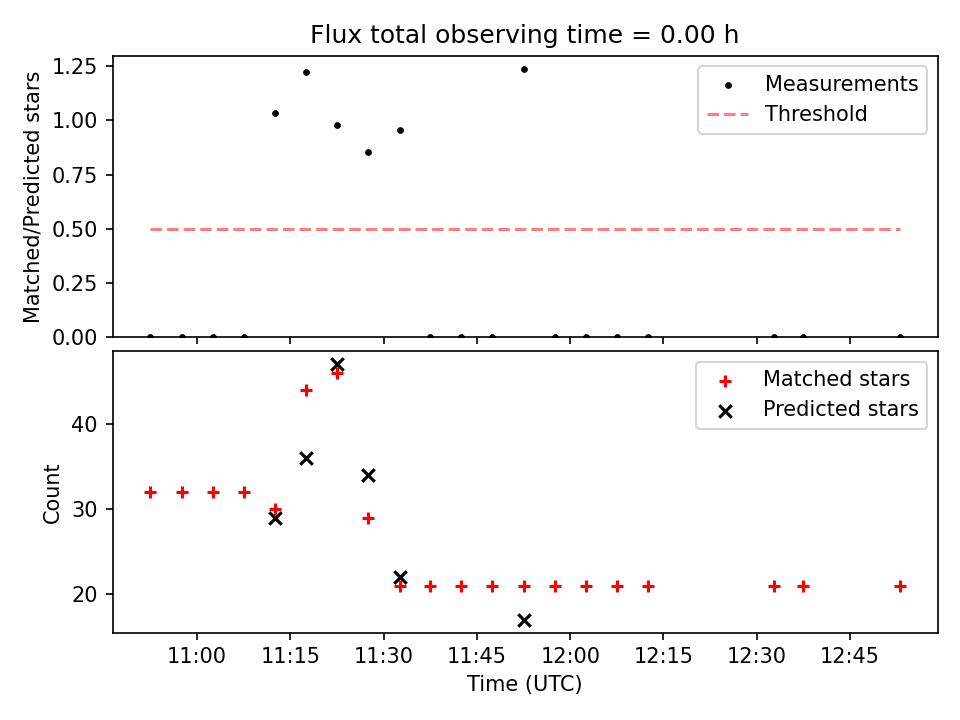 Flux total observing time = 0.00 h

Matched/Predicted stars

1.25
1.00
0.75
0.50
0.25
0.00

Measurements
Threshold

Count

40
30
20

Matched stars
Predicted stars

11:00 11:15 11:30 11:45 12:00 12:15 12:30 12:45

Time (UTC)